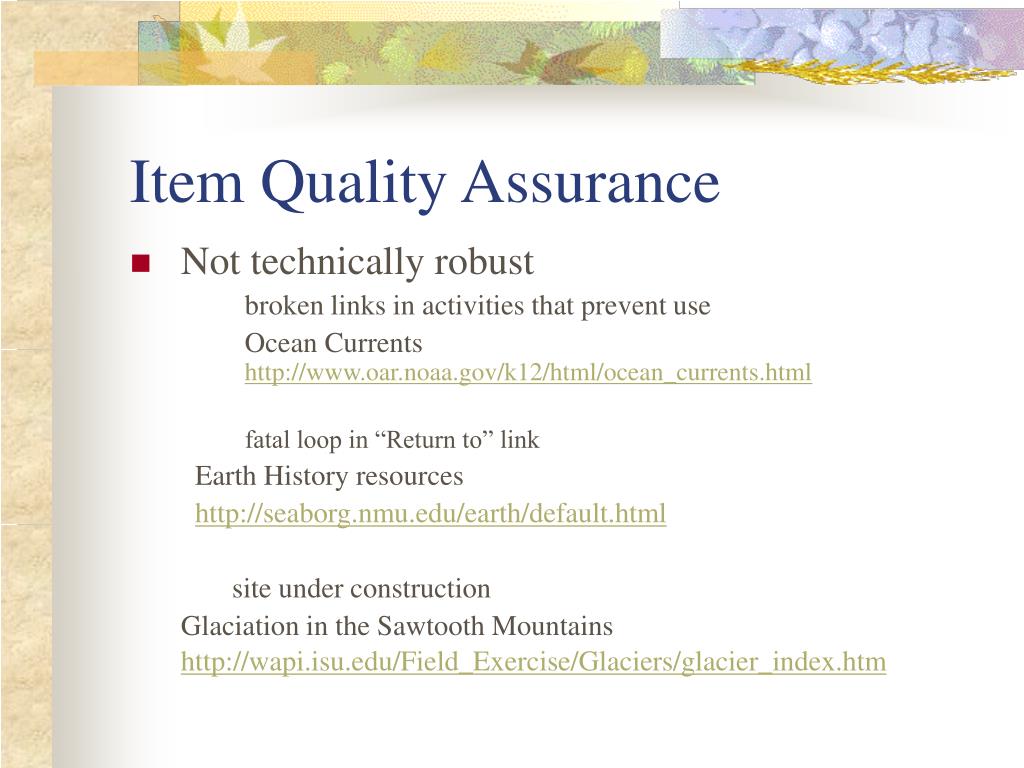 Item Quality Assurance

Not technically robust

broken links in activities that prevent use

Ocean Currents
http://www.oar.noaa.gov/k12/html/ocean_currents.html

fatal loop in “Return to” link

Earth History resources

http://seaborg.nmu.edu/earth/default.html

site under construction

Glaciation in the Sawtooth Mountains

http://wapi.isu.edu/Field_Exercise/Glaciers/glacier_index.htm